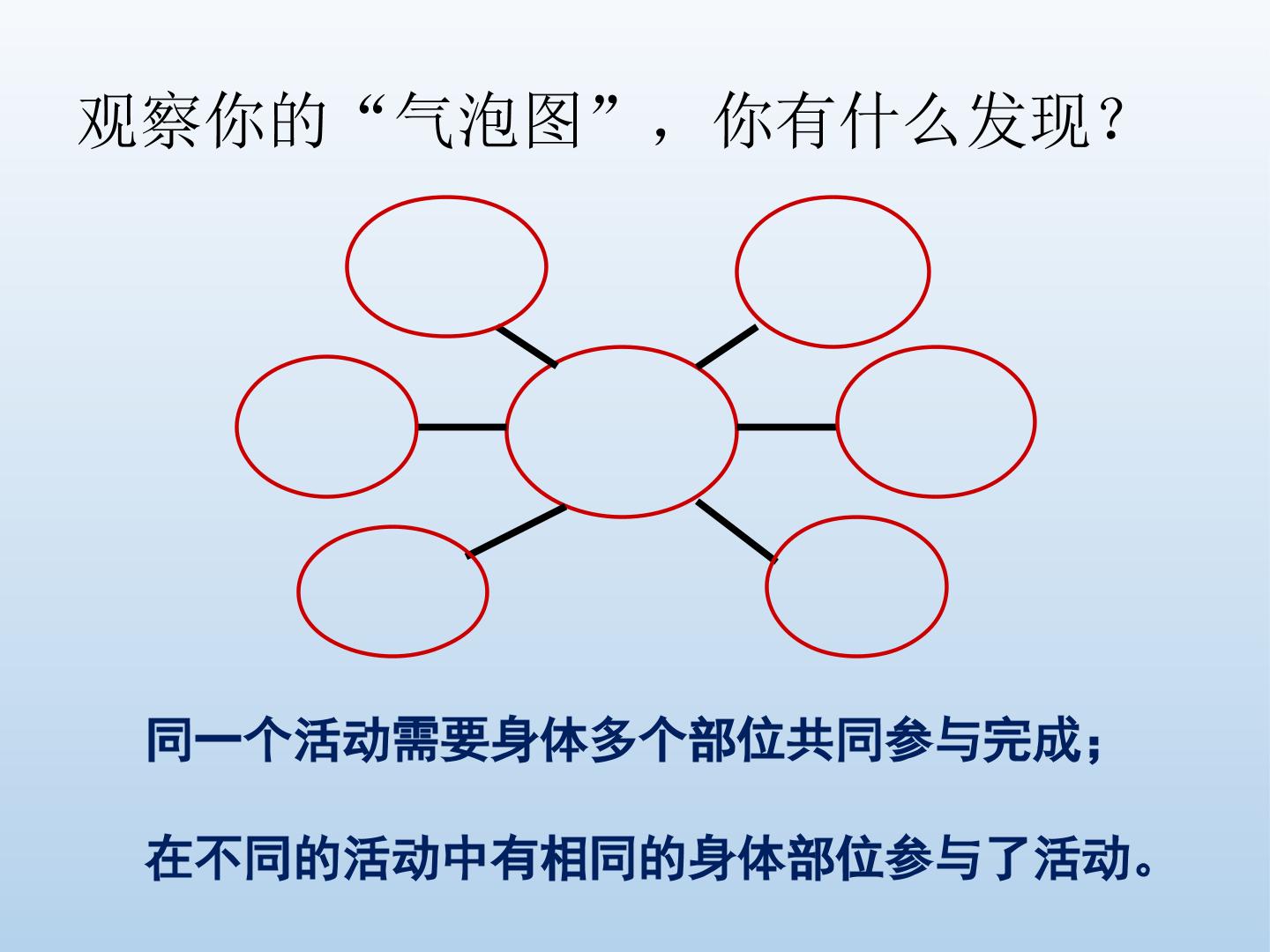 观察你的“气泡图”，你有什么发现？

同一个活动需要身体多个部位共同参与完成；

在不同的活动中有相同的身体部位参与了活动。